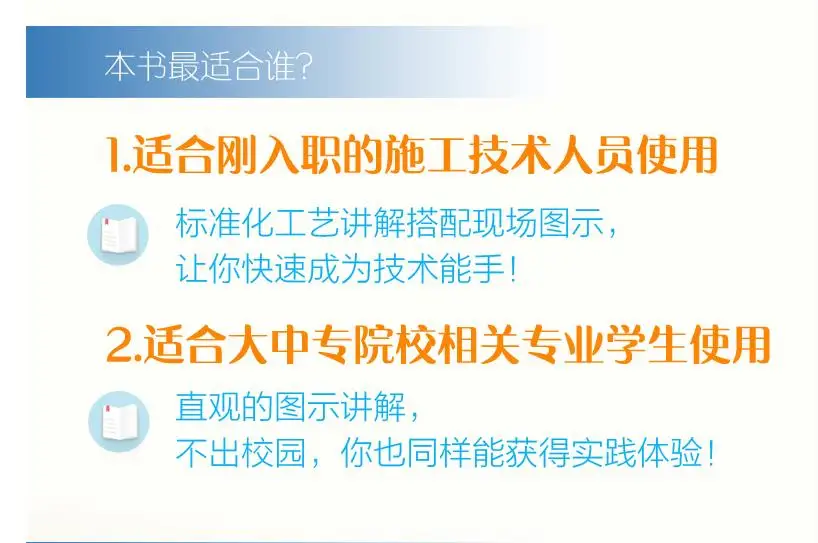 本书最适合谁?

1.适合刚入职的施工技术人员使用

标准化工艺讲解搭配现场图示，
让你快速成为技术能手!

2.适合大中专院校相关专业学生使用

直观的图示讲解，
不出校园，你也同样能获得实践体验!